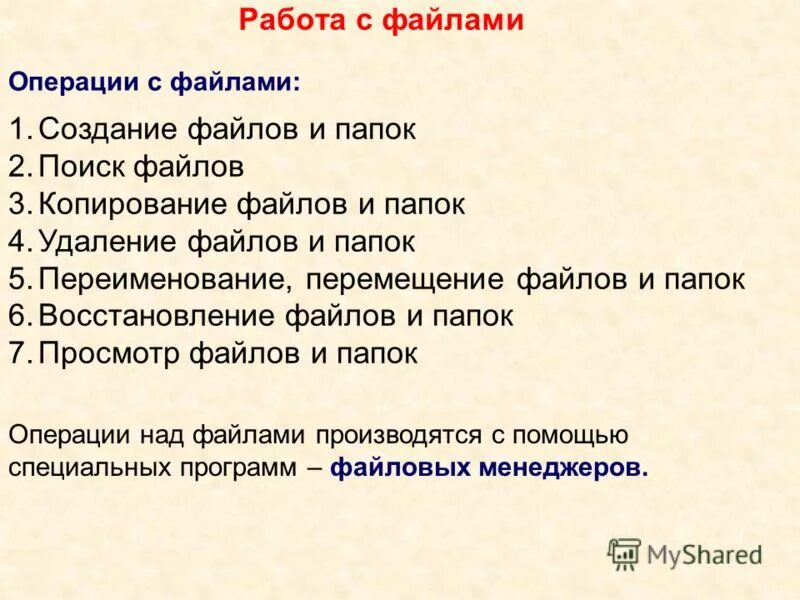 Работа с файлами

Операции с файлами:

1. Создание файлов и папок
2. Поиск файлов
3. Копирование файлов и папок
4. Удаление файлов и папок
5. Переименование, перемещение файлов и папок
6. Восстановление файлов и папок
7. Просмотр файлов и папок

Операции над файлами производятся с помощью специальных программ – файловых менеджеров.

MyShared